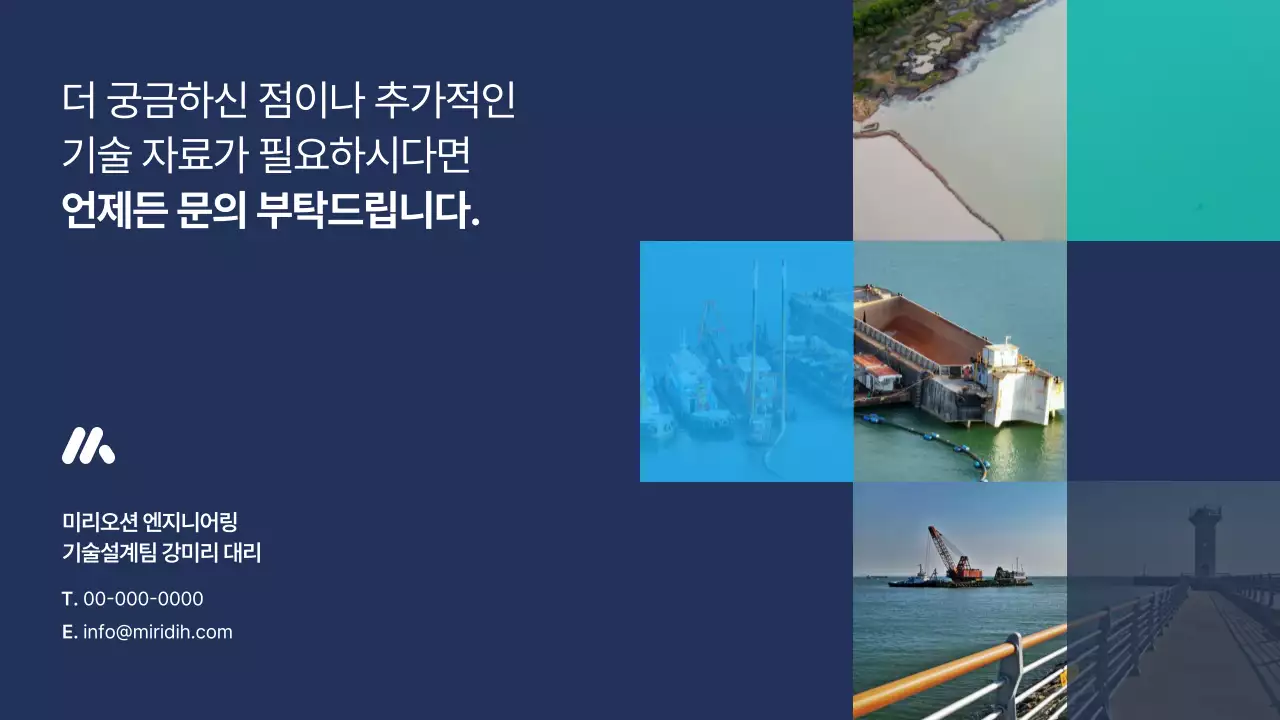 더 궁금하신 점이나 추가적인
기술 자료가 필요하시다면
언제든 문의 부탁드립니다.

미리오션 엔지니어링
기술설계팀 강미리 대리

T. 00-000-0000

E. info@miridih.com